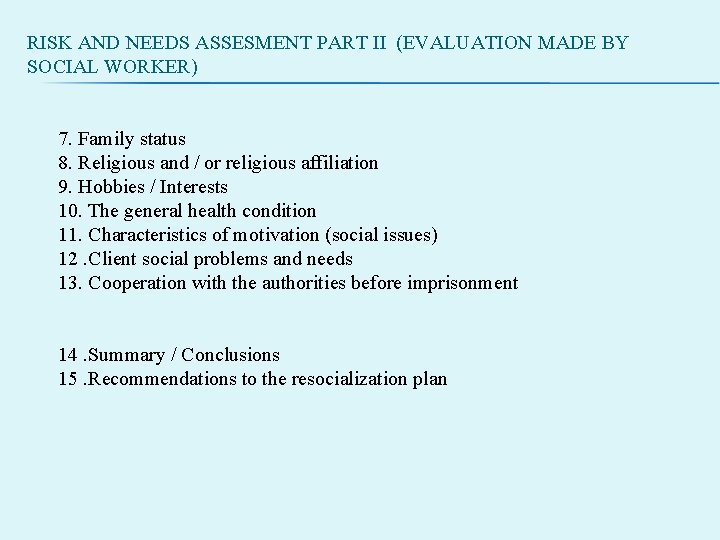 RISK AND NEEDS ASSESMENT PART II (EVALUATION MADE BY SOCIAL WORKER)

7. Family status
8. Religious and / or religious affiliation
9. Hobbies / Interests
10. The general health condition
11. Characteristics of motivation (social issues)
12 .Client social problems and needs
13. Cooperation with the authorities before imprisonment

14 .Summary / Conclusions
15 .Recommendations to the resocialization plan